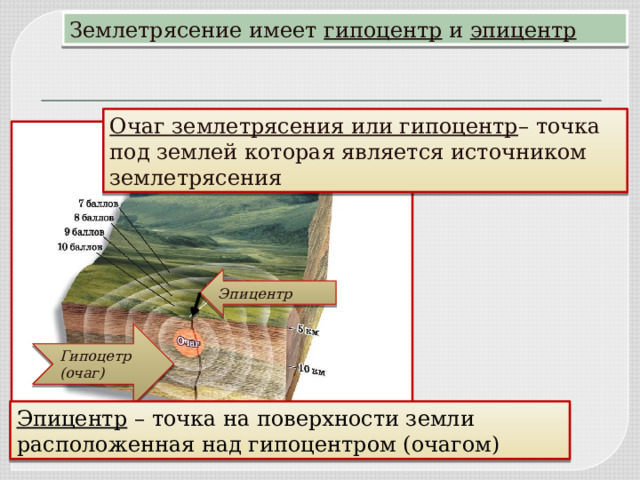 Землетрясение имеет гипоцентр и эпицентр

Очаг землетрясения или гипоцентр– точка под землей которая является источником землетрясения

7 баллов
8 баллов
9 баллов
10 баллов

Эпицентр

Очаг

5 км

10 км

Гипоцетр (очаг)

Эпицентр – точка на поверхности земли расположенная над гипоцентром (очагом)